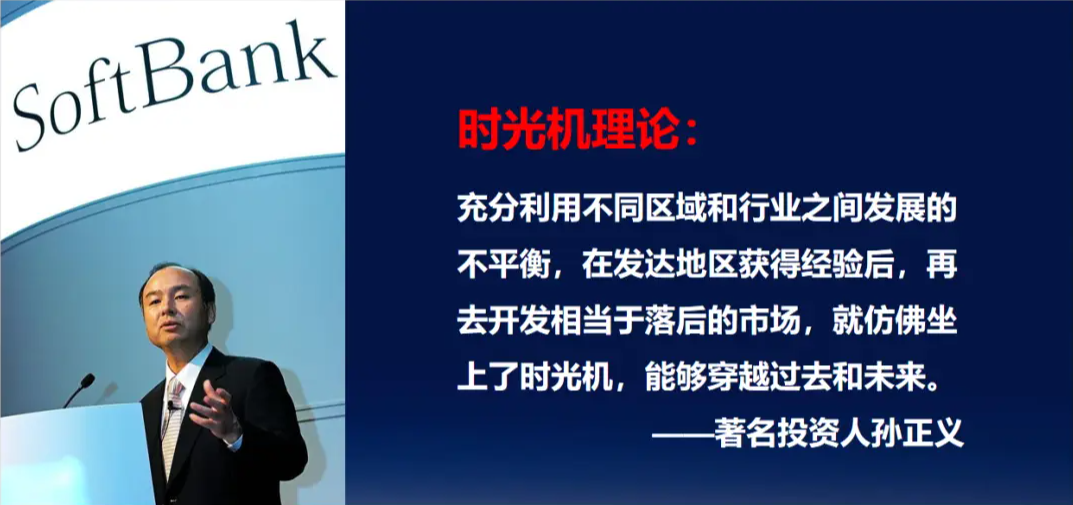 SoftBank

时光机理论：

充分利用不同区域和行业之间发展的不平衡，在发达地区获得经验后，再去开发相当于落后的市场，就仿佛坐上了时光机，能够穿越过去和未来。

——著名投资人孙正义